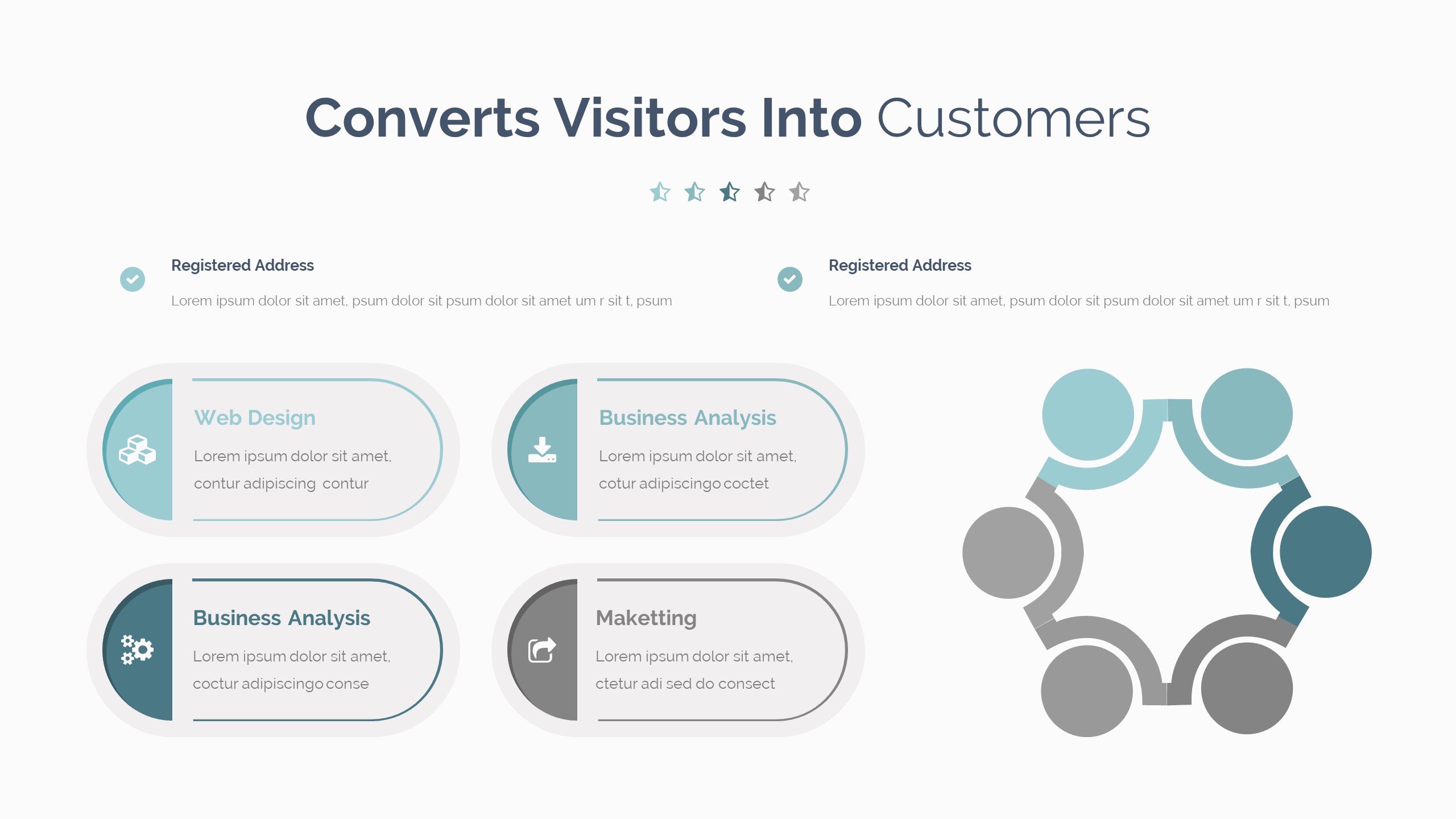 Converts Visitors Into Customers

Registered Address

Lorem ipsum dolor sit amet, psum dolor sit psum dolor sit amet um r sit t, psum

Registered Address

Lorem ipsum dolor sit amet, psum dolor sit psum dolor sit amet um r sit t, psum

Web Design

Lorem ipsum dolor sit amet, contur adipiscing contur

Business Analysis

Lorem ipsum dolor sit amet, cotur adipiscingo coctet

Business Analysis

Lorem ipsum dolor sit amet, coctur adipiscingo conse

Maketting

Lorem ipsum dolor sit amet, ctetur adi sed do consect